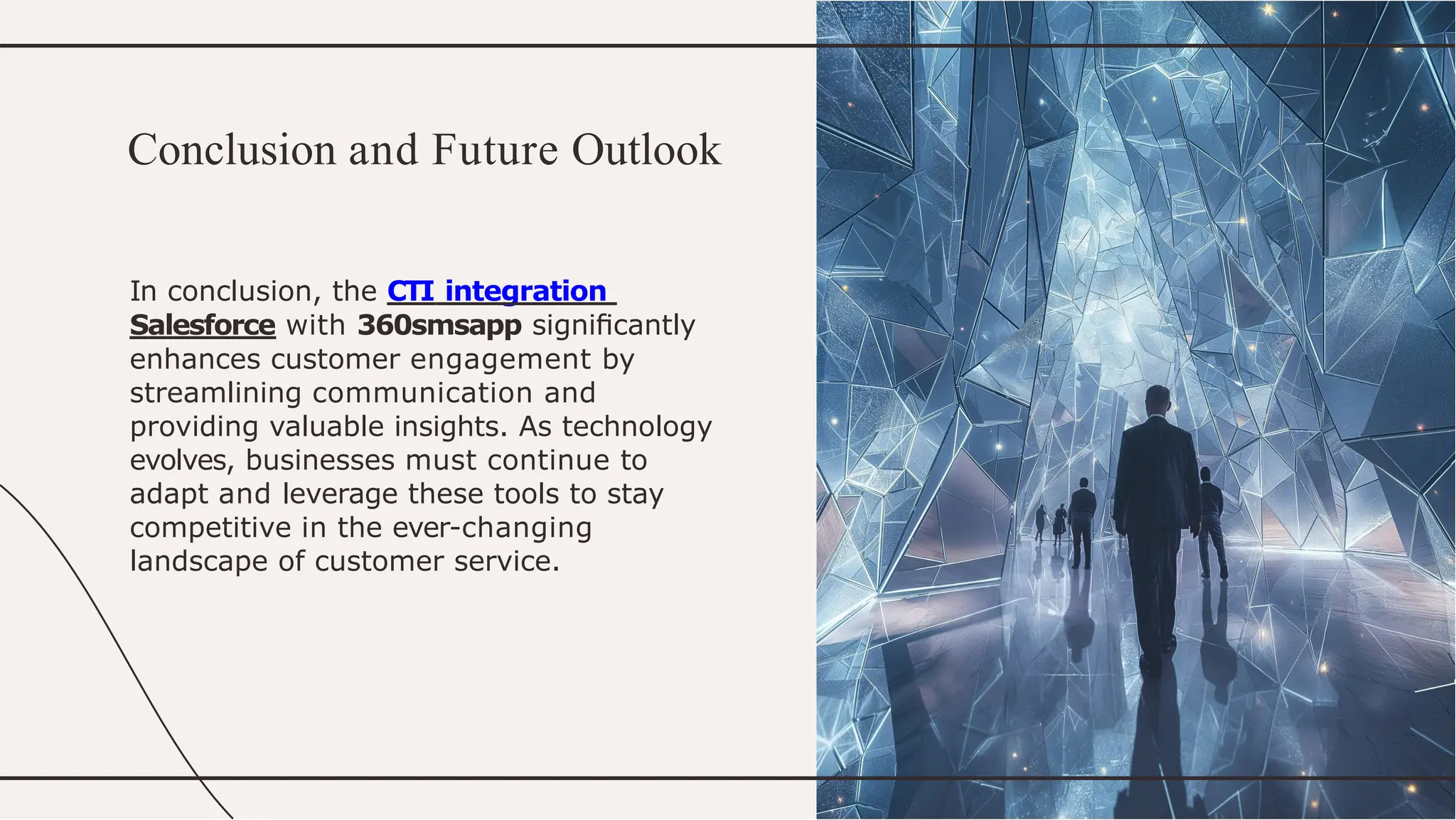 Conclusion and Future Outlook

In conclusion, the CTI integration Salesforce with 360smsapp significantly enhances customer engagement by streamlining communication and providing valuable insights. As technology evolves, businesses must continue to adapt and leverage these tools to stay competitive in the ever-changing landscape of customer service.